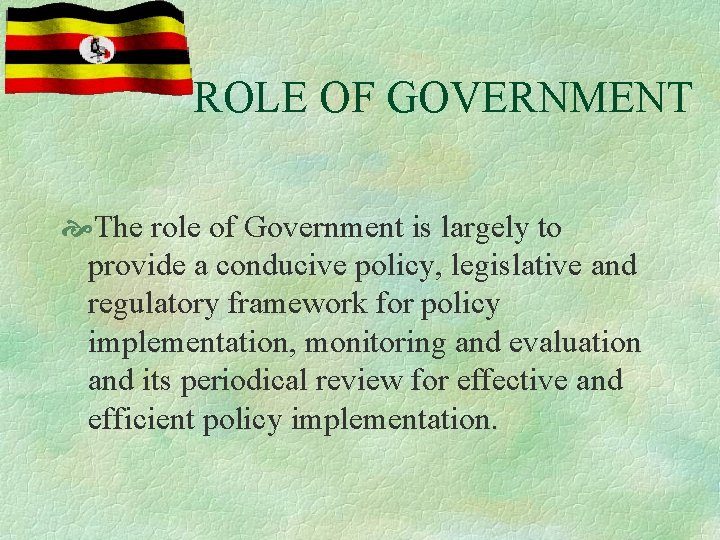 ROLE OF GOVERNMENT

The role of Government is largely to provide a conducive policy, legislative and regulatory framework for policy implementation, monitoring and evaluation and its periodical review for effective and efficient policy implementation.